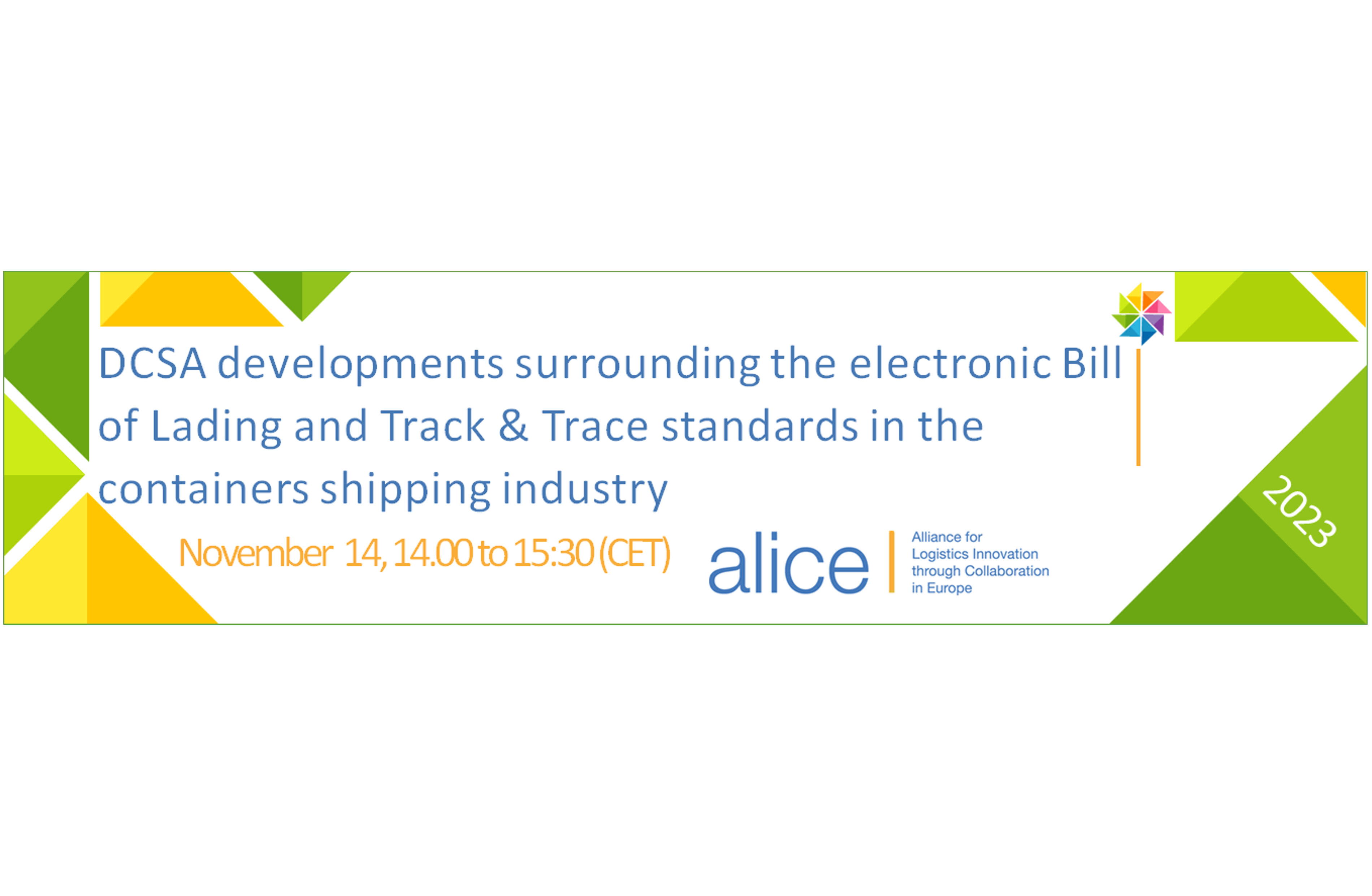 DCSA developments surrounding the electronic Bill of Lading and Track & Trace standards in the containers shipping industry

November 14, 14.00 to 15:30 (CET)

alice

Alliance for Logistics Innovation through Collaboration in Europe

2023